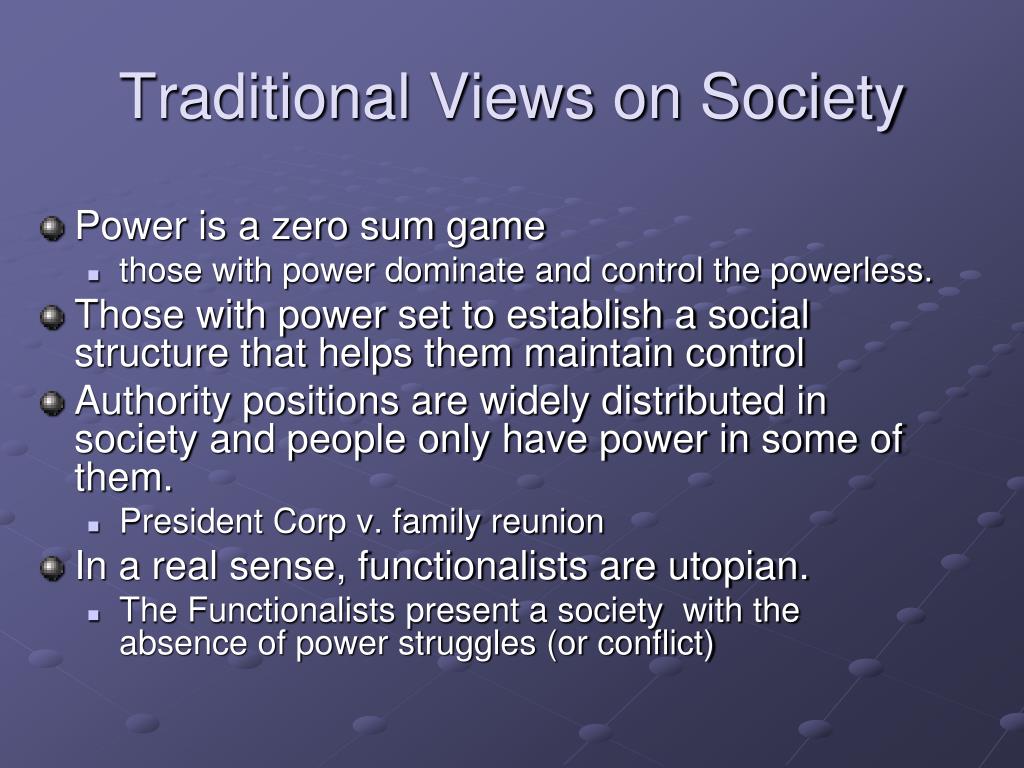 Traditional Views on Society

Power is a zero sum game
those with power dominate and control the powerless.
Those with power set to establish a social structure that helps them maintain control
Authority positions are widely distributed in society and people only have power in some of them.
President Corp v. family reunion
In a real sense, functionalists are utopian.
The Functionalists present a society with the absence of power struggles (or conflict)